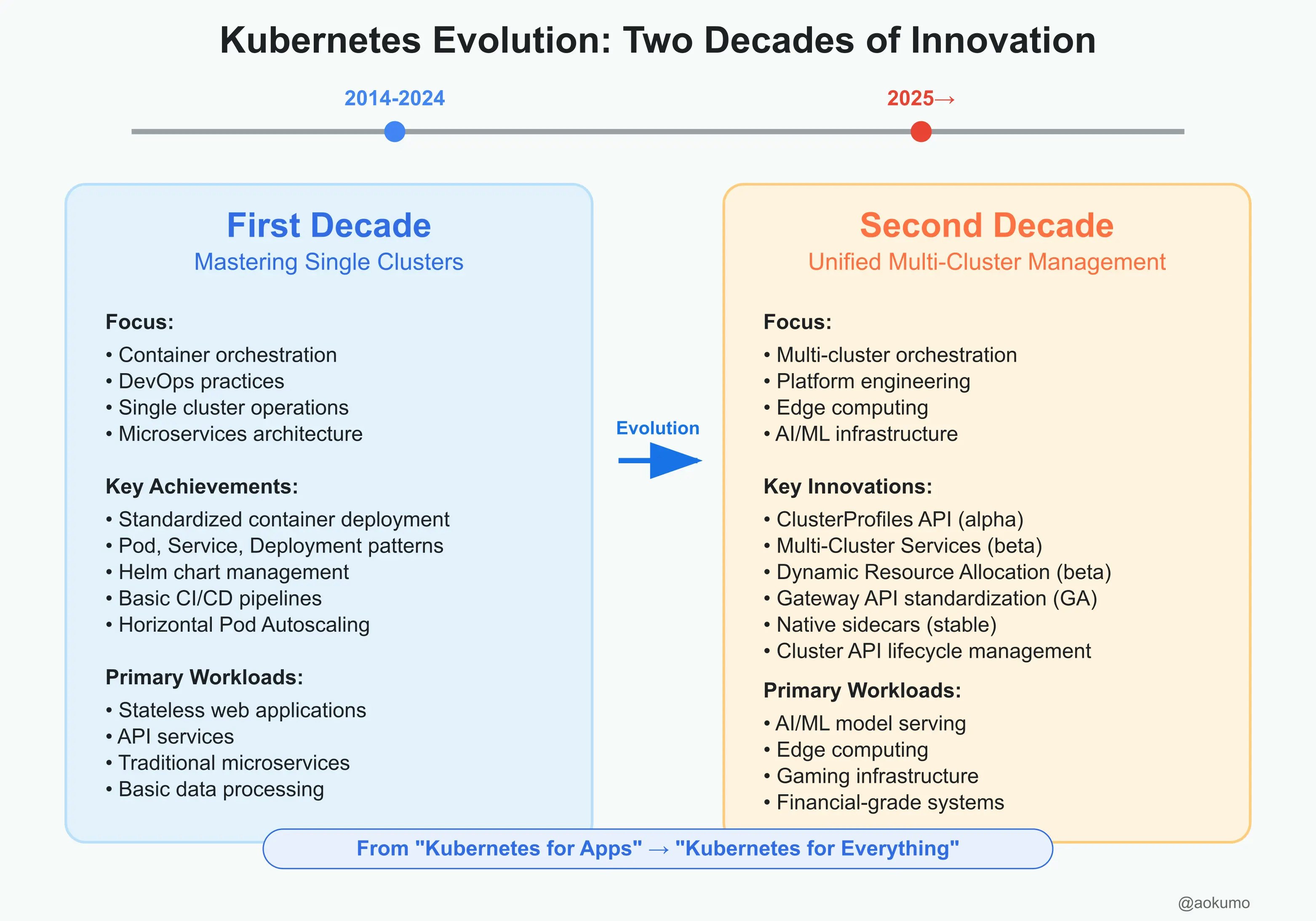 Kubernetes Evolution: Two Decades of Innovation

2014-2024

2025→

First Decade
Mastering Single Clusters

Focus:
• Container orchestration
• DevOps practices
• Single cluster operations
• Microservices architecture

Key Achievements:
• Standardized container deployment
• Pod, Service, Deployment patterns
• Helm chart management
• Basic CI/CD pipelines
• Horizontal Pod Autoscaling

Primary Workloads:
• Stateless web applications
• API services
• Traditional microservices
• Basic data processing

Evolution

Second Decade
Unified Multi-Cluster Management

Focus:
• Multi-cluster orchestration
• Platform engineering
• Edge computing
• AI/ML infrastructure

Key Innovations:
• ClusterProfiles API (alpha)
• Multi-Cluster Services (beta)
• Dynamic Resource Allocation (beta)
• Gateway API standardization (GA)
• Native sidecars (stable)
• Cluster API lifecycle management

Primary Workloads:
• AI/ML model serving
• Edge computing
• Gaming infrastructure
• Financial-grade systems

From "Kubernetes for Apps" → "Kubernetes for Everything"

@aokumo